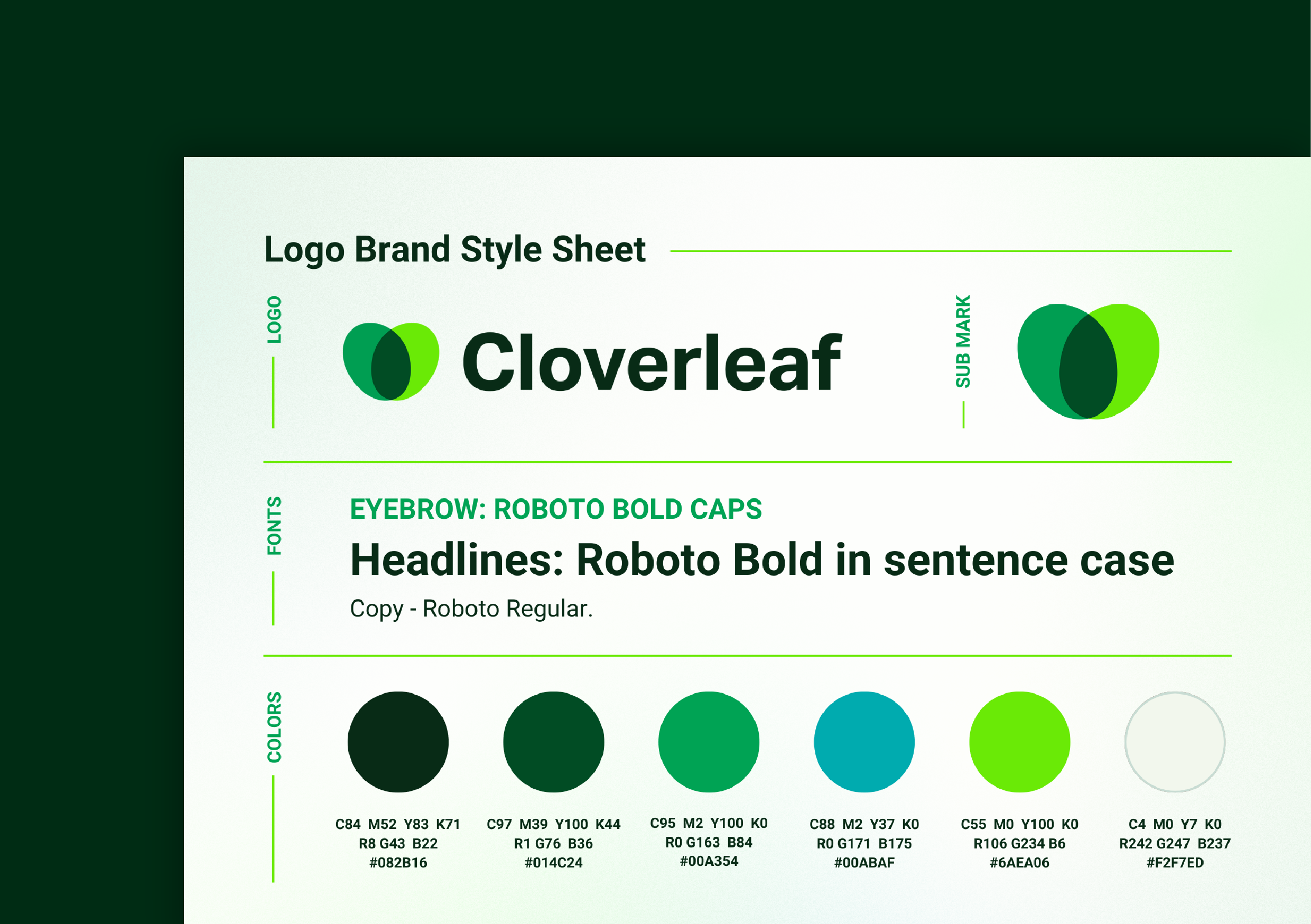 Logo Brand Style Sheet

LOGO

Cloverleaf

SUB MARK

FONTS

EYEBROW: ROBOTO BOLD CAPS

Headlines: Roboto Bold in sentence case

Copy - Roboto Regular.

COLORS

C84 M52 Y83 K71
R8 G43 B22
#082B16

C97 M39 Y100 K44
R1 G76 B36
#014C24

C95 M2 Y100 K0
R0 G163 B84
#00A354

C88 M2 Y37 K0
R0 G171 B175
#00ABAF

C55 M0 Y100 K0
R106 G234 B6
#6AEA06

C4 M0 Y7 K0
R242 G247 B237
#F2F7ED